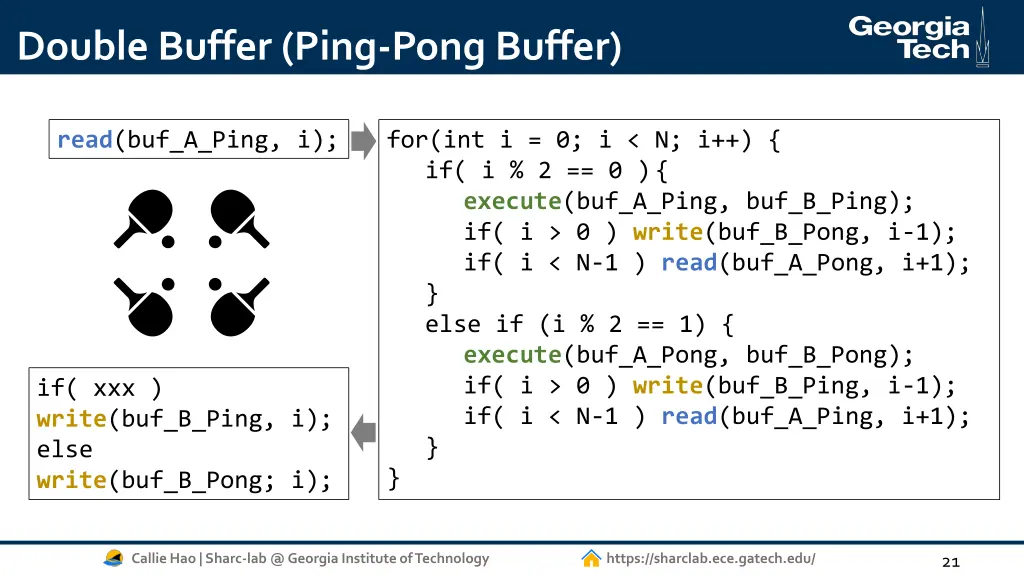 Double Buffer (Ping-Pong Buffer)

Georgia Tech

read(buf_A_Ping, i);

for(int i = 0; i < N; i++) {
  if( i % 2 == 0 ){
    execute(buf_A_Ping, buf_B_Ping);
    if( i > 0 ) write(buf_B_Pong, i-1);
    if( i < N-1 ) read(buf_A_Pong, i+1);
  }
  else if (i % 2 == 1) {
    execute(buf_A_Pong, buf_B_Pong);
    if( i > 0 ) write(buf_B_Ping, i-1);
    if( i < N-1 ) read(buf_A_Ping, i+1);
  }
}

if( xxx )
write(buf_B_Ping, i);
else
write(buf_B_Pong; i);

Callie Hao | Sharc-lab @ Georgia Institute of Technology

https://sharclab.ece.gatech.edu/

21